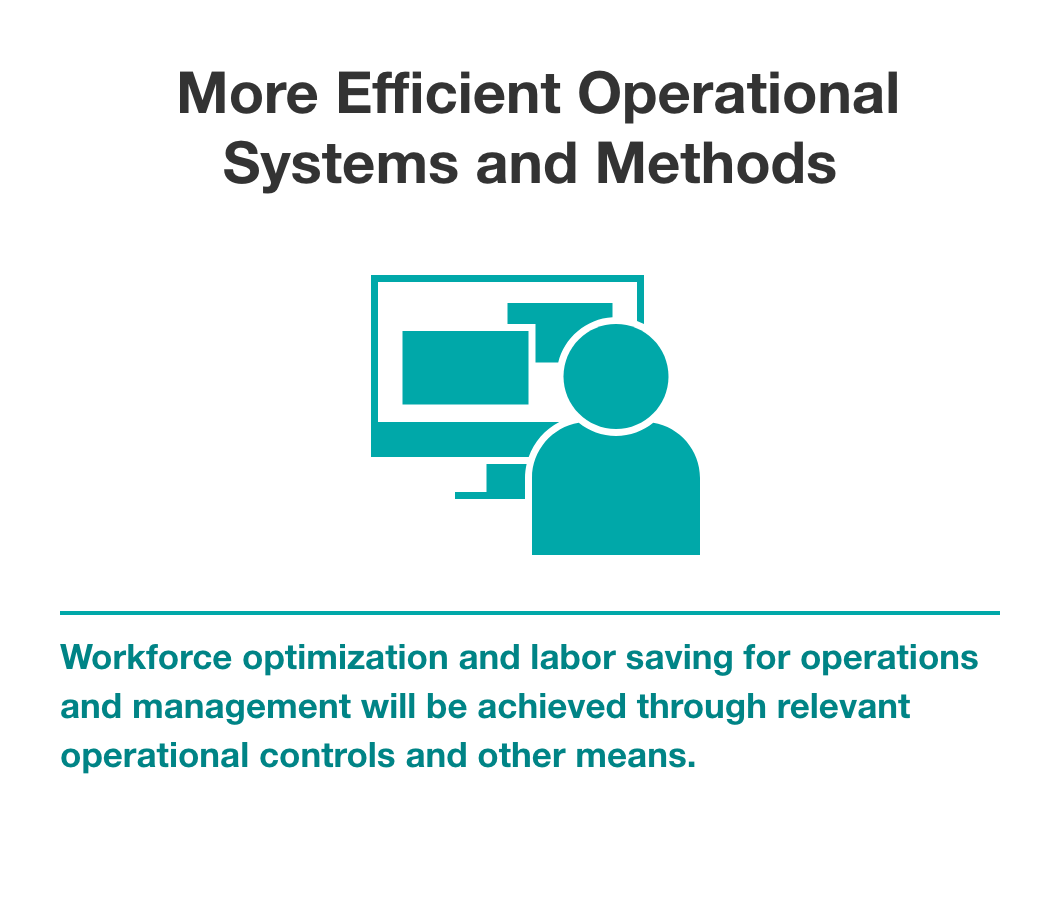 More Efficient Operational Systems and Methods

Workforce optimization and labor saving for operations and management will be achieved through relevant operational controls and other means.